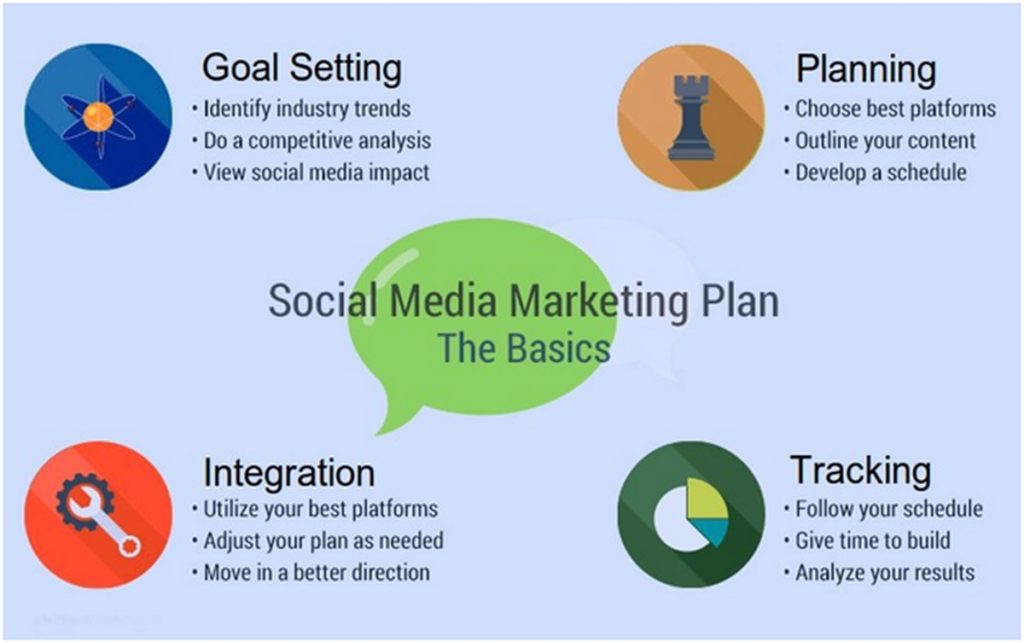 Goal Setting
• Identify industry trends
• Do a competitive analysis
• View social media impact

Planning
• Choose best platforms
• Outline your content
• Develop a schedule

Social Media Marketing Plan
The Basics

Integration
• Utilize your best platforms
• Adjust your plan as needed
• Move in a better direction

Tracking
• Follow your schedule
• Give time to build
• Analyze your results